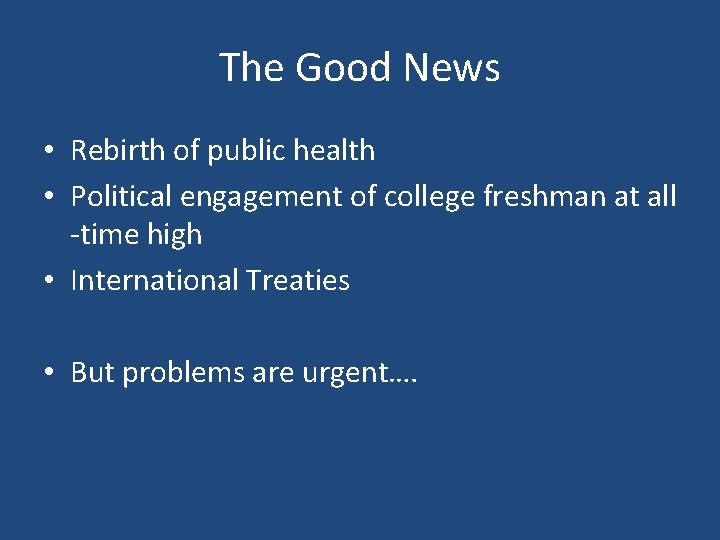 The Good News

• Rebirth of public health
• Political engagement of college freshman at all -time high
• International Treaties

• But problems are urgent….